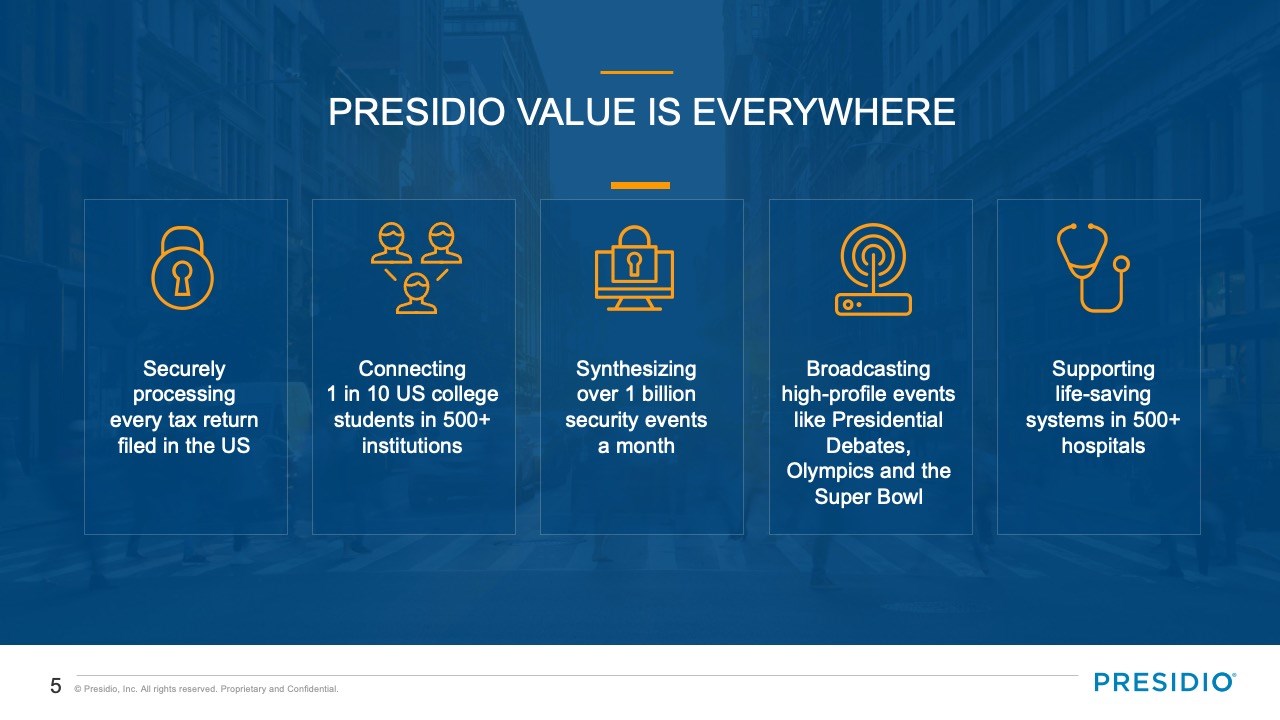 PRESIDIO VALUE IS EVERYWHERE

Securely processing every tax return filed in the US

Connecting 1 in 10 US college students in 500+ institutions

Synthesizing over 1 billion security events a month

Broadcasting high-profile events like Presidential Debates, Olympics and the Super Bowl

Supporting life-saving systems in 500+ hospitals

5 © Presidio, Inc. All rights reserved. Proprietary and Confidential.

PRESIDIO®